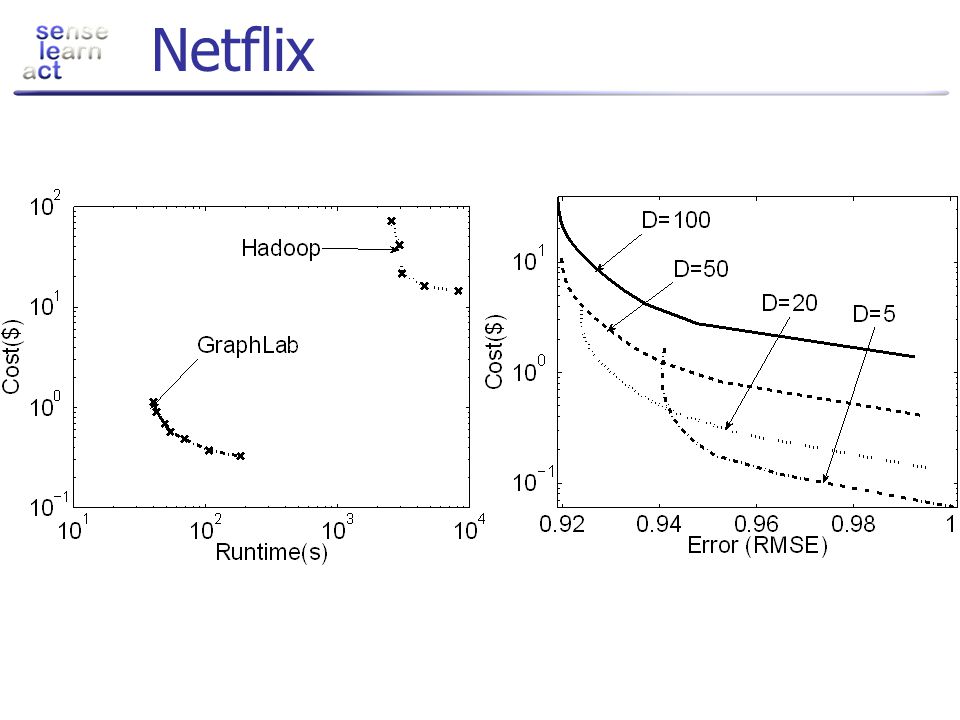 sense
learn
act

Netflix

$10^2$
$10^1$
$10^0$
$10^{-1}$
Cost($)
Hadoop
GraphLab
$10^1$ $10^2$ $10^3$ $10^4$
Runtime(s)

$10^1$
$10^0$
$10^{-1}$
Cost($)
D=100
D=50
D=20
D=5
0.92 0.94 0.96 0.98 1
Error (RMSE)